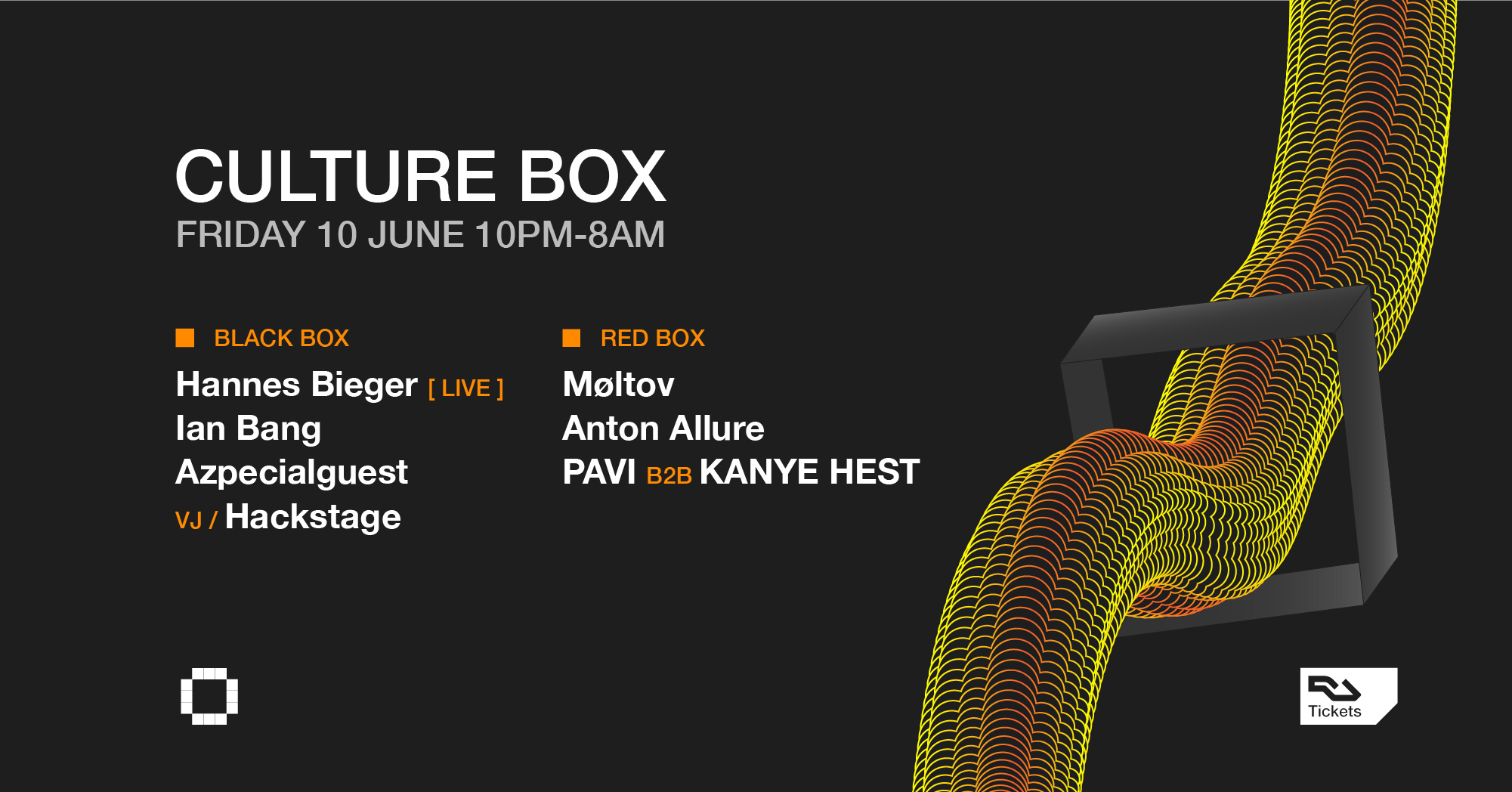 CULTURE BOX
FRIDAY 10 JUNE 10PM-8AM

BLACK BOX
Hannes Bieger [ LIVE ]
Ian Bang
Azpecialguest
VJ / Hackstage

RED BOX
Møltov
Anton Allure
PAVI B2B KANYE HEST

Tickets